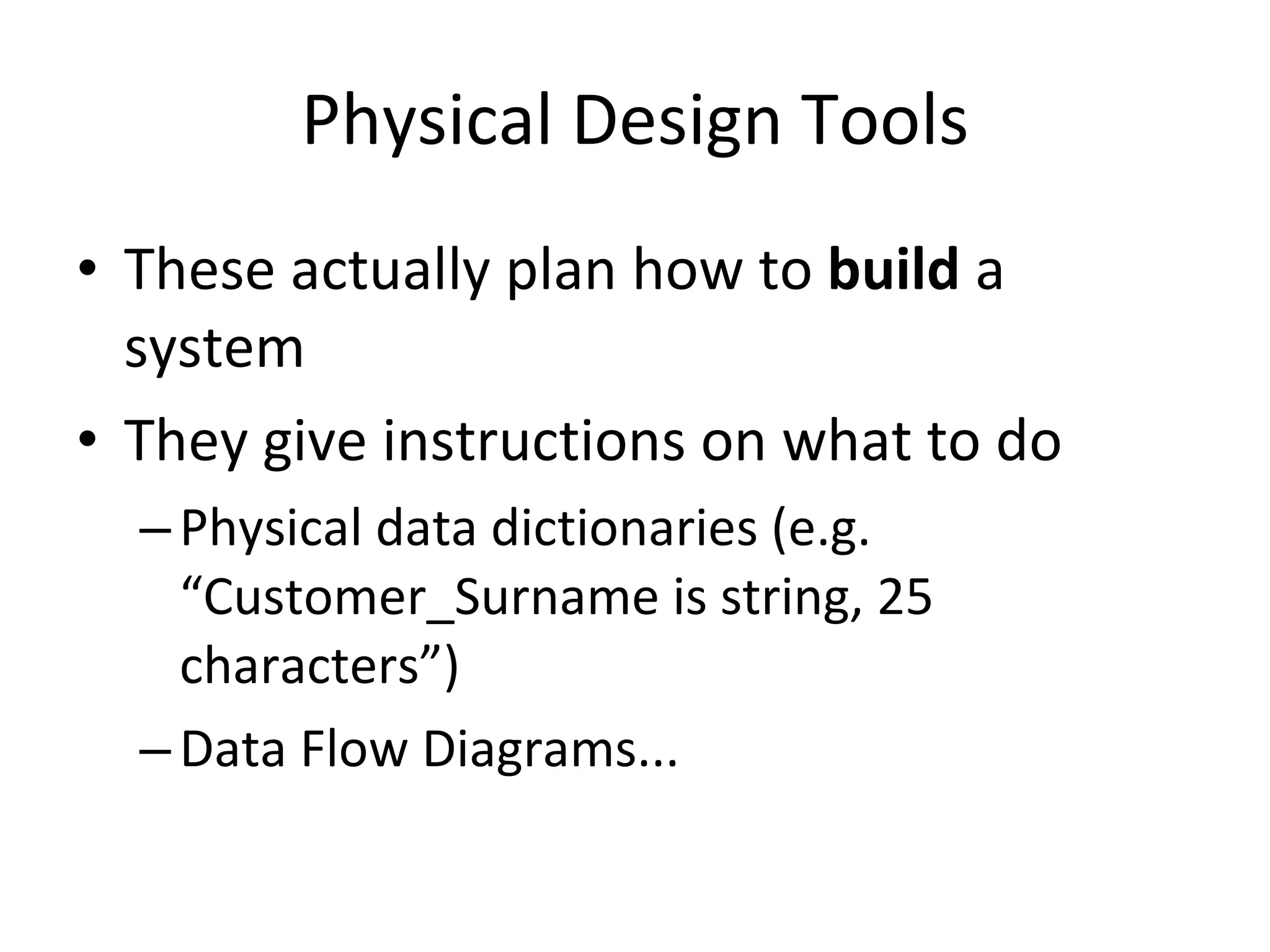 Physical Design Tools

• These actually plan how to build a system
• They give instructions on what to do
– Physical data dictionaries (e.g. “Customer_Surname is string, 25 characters”)
– Data Flow Diagrams...